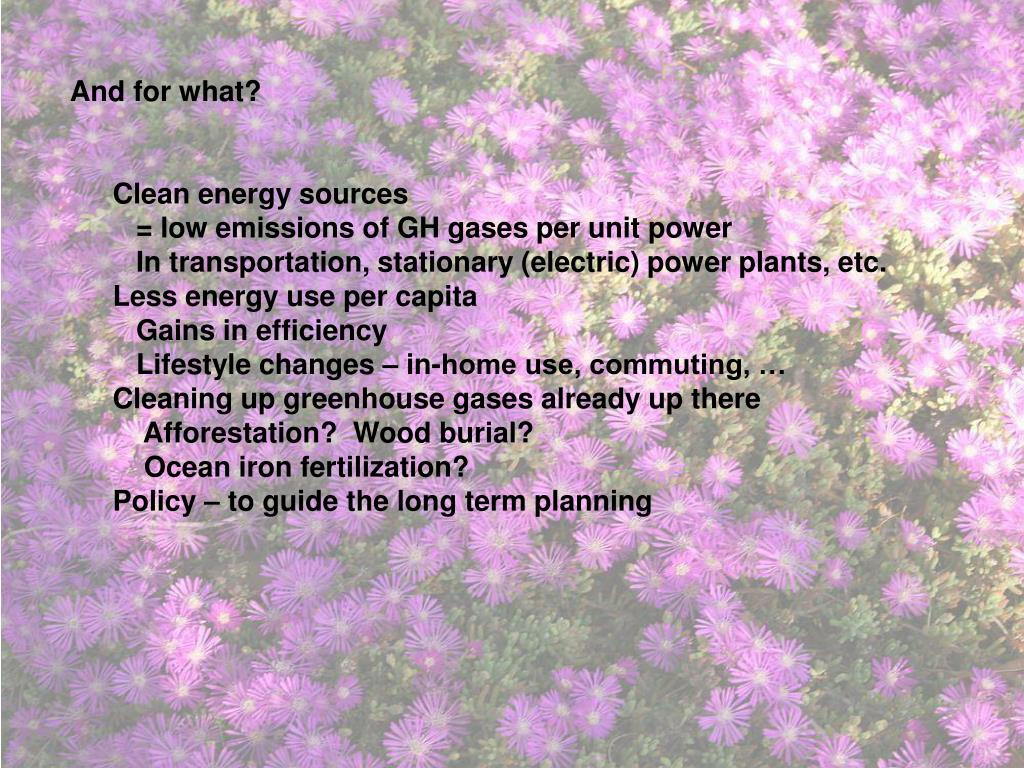 And for what?

Clean energy sources
= low emissions of GH gases per unit power
In transportation, stationary (electric) power plants, etc.
Less energy use per capita
Gains in efficiency
Lifestyle changes – in-home use, commuting, …
Cleaning up greenhouse gases already up there
Afforestation?  Wood burial?
Ocean iron fertilization?
Policy – to guide the long term planning